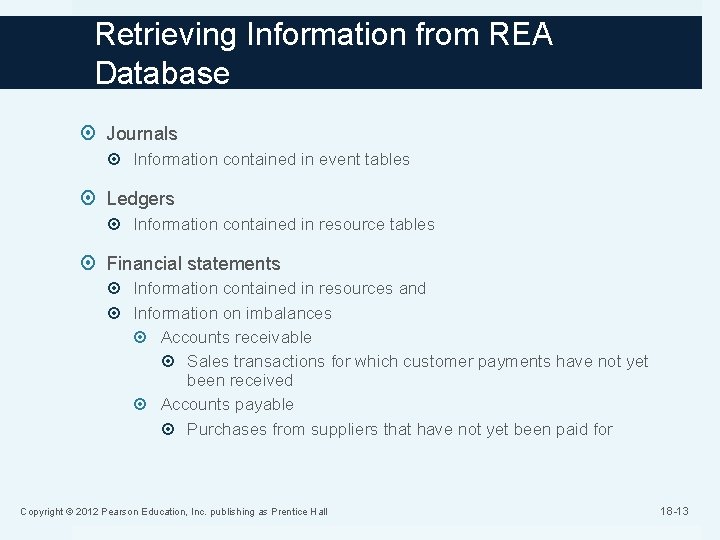 Retrieving Information from REA Database

Journals
Information contained in event tables

Ledgers
Information contained in resource tables

Financial statements
Information contained in resources and
Information on imbalances
Accounts receivable
Sales transactions for which customer payments have not yet been received
Accounts payable
Purchases from suppliers that have not yet been paid for

Copyright © 2012 Pearson Education, Inc. publishing as Prentice Hall

18-13